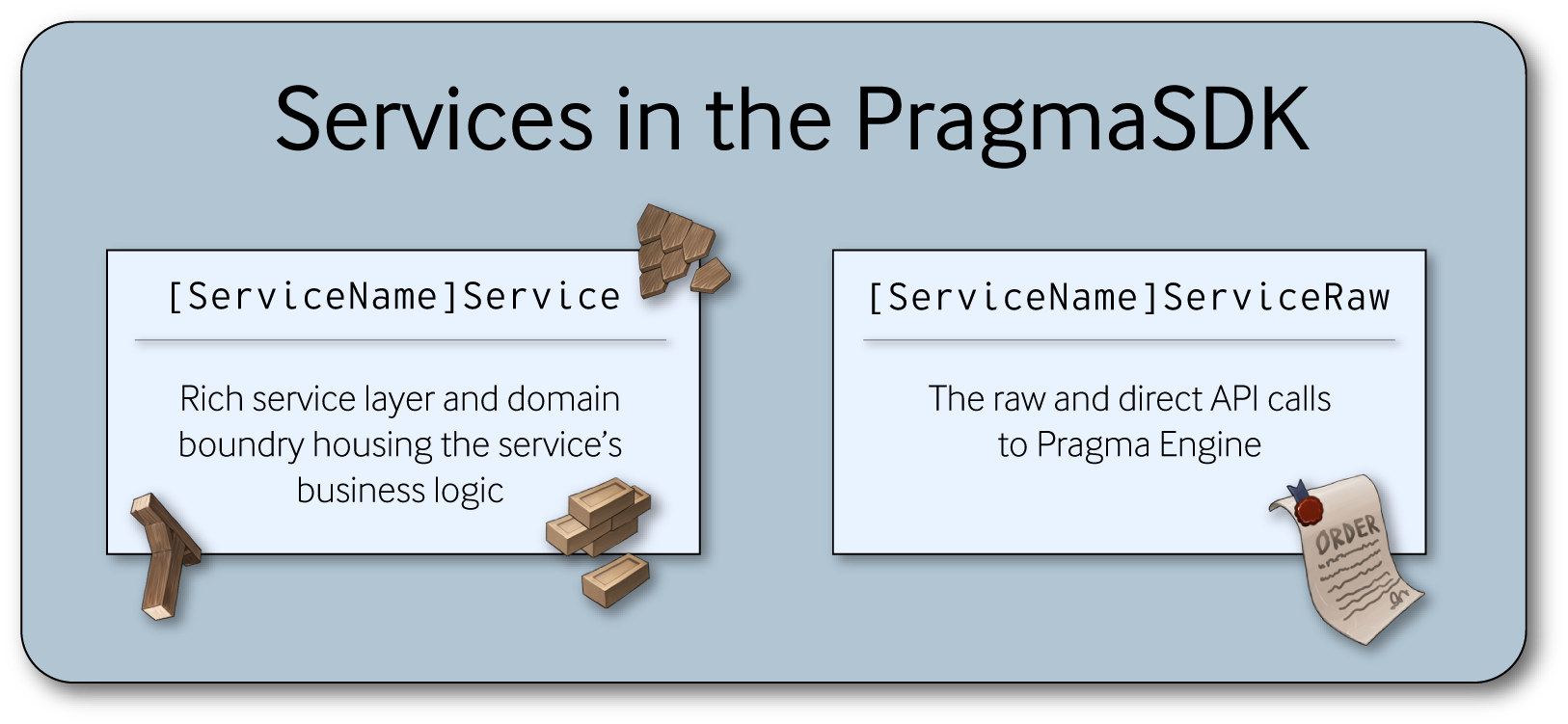 Services in the PragmaSDK

[ServiceName]Service

Rich service layer and domain boundry housing the service's business logic

[ServiceName]ServiceRaw

The raw and direct API calls to Pragma Engine

ORDER